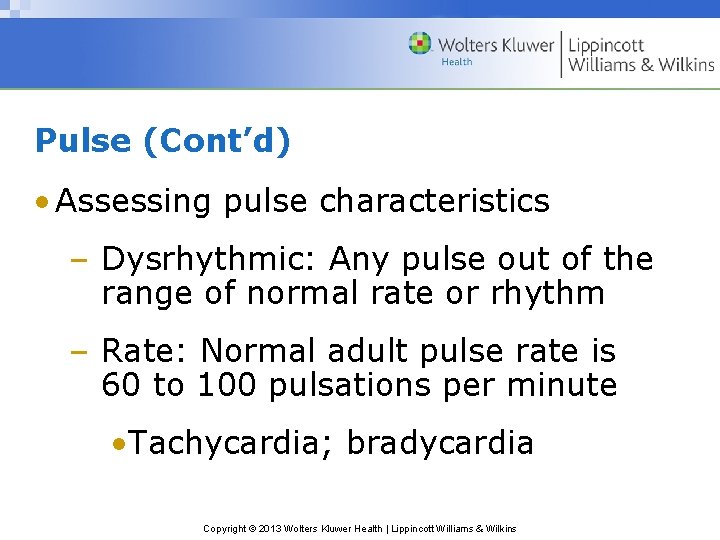 Wolters Kluwer Health | Lippincott Williams & Wilkins

Pulse (Cont'd)

• Assessing pulse characteristics

– Dysrhythmic: Any pulse out of the range of normal rate or rhythm

– Rate: Normal adult pulse rate is 60 to 100 pulsations per minute

• Tachycardia; bradycardia

Copyright © 2013 Wolters Kluwer Health | Lippincott Williams & Wilkins